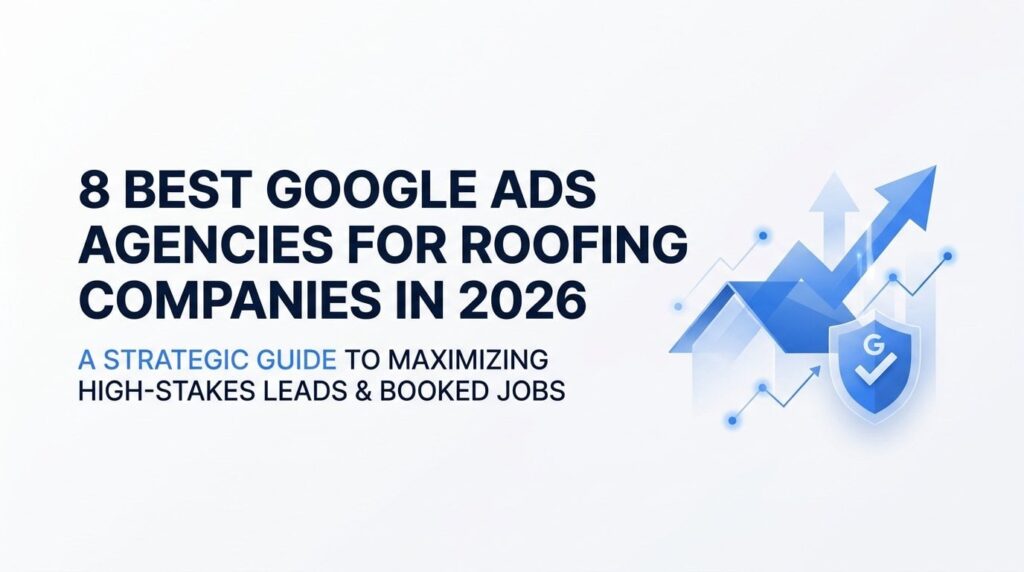 8 BEST GOOGLE ADS AGENCIES FOR ROOFING COMPANIES IN 2026

A STRATEGIC GUIDE TO MAXIMIZING HIGH-STAKES LEADS & BOOKED JOBS

G